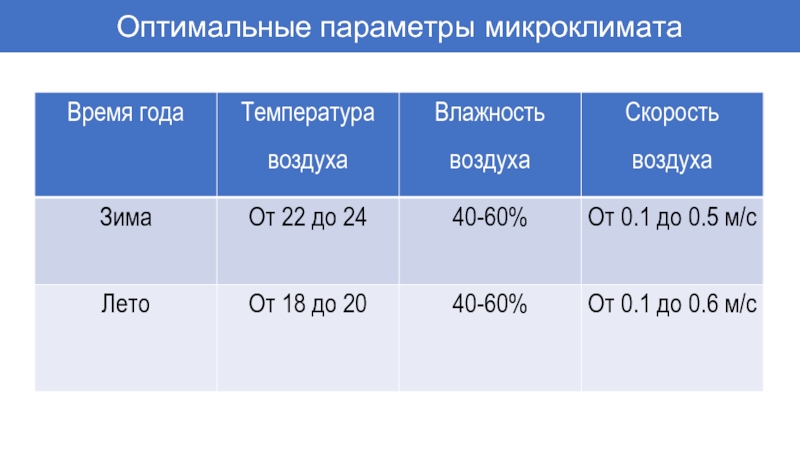 Оптимальные параметры микроклимата

| Время года | Температура воздуха | Влажность воздуха | Скорость воздуха |
|---|---|---|---|
| Зима | От 22 до 24 | 40-60% | От 0.1 до 0.5 м/с |
| Лето | От 18 до 20 | 40-60% | От 0.1 до 0.6 м/с |